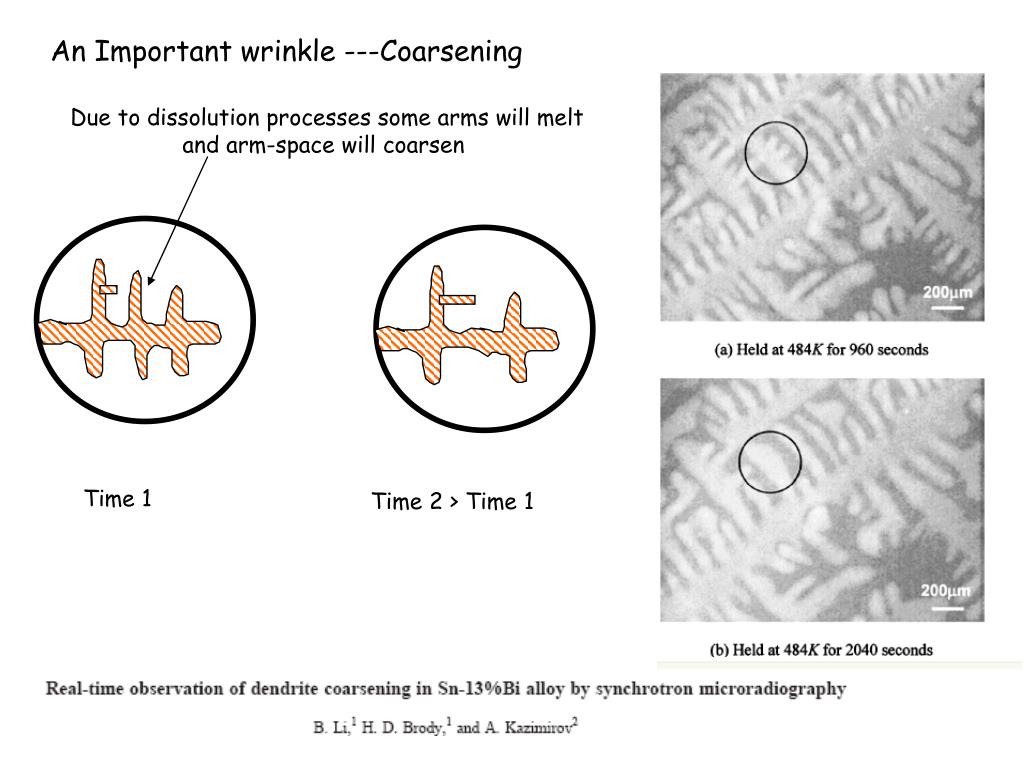 An Important wrinkle ---Coarsening

Due to dissolution processes some arms will melt and arm-space will coarsen

Time 1

Time 2 > Time 1

200μm

(a) Held at 484$K$ for 960 seconds

200μm

(b) Held at 484$K$ for 2040 seconds

Real-time observation of dendrite coarsening in Sn-13%Bi alloy by synchrotron microradiography

B. Li,$^1$ H. D. Brody,$^1$ and A. Kazimirov$^2$